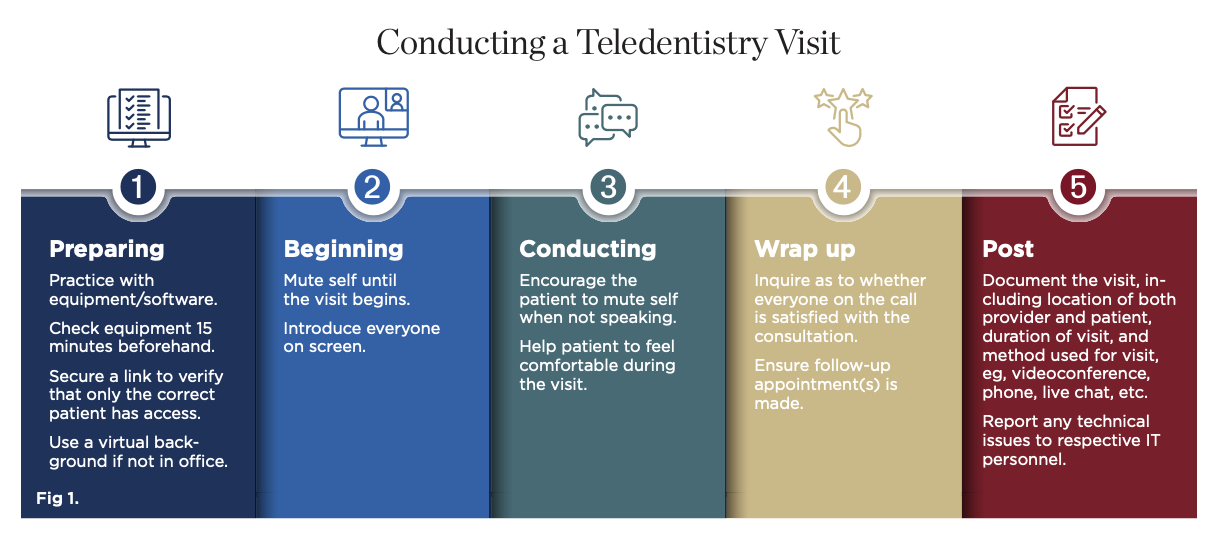 Conducting a Teledentistry Visit

1

Preparing

Practice with equipment/software.

Check equipment 15 minutes beforehand.

Secure a link to verify that only the correct patient has access.

Use a virtual background if not in office.

Fig 1.

2

Beginning

Mute self until the visit begins.

Introduce everyone on screen.

3

Conducting

Encourage the patient to mute self when not speaking.

Help patient to feel comfortable during the visit.

4

Wrap up

Inquire as to whether everyone on the call is satisfied with the consultation.

Ensure follow-up appointment(s) is made.

5

Post

Document the visit, including location of both provider and patient, duration of visit, and method used for visit, eg, videoconference, phone, live chat, etc.

Report any technical issues to respective IT personnel.